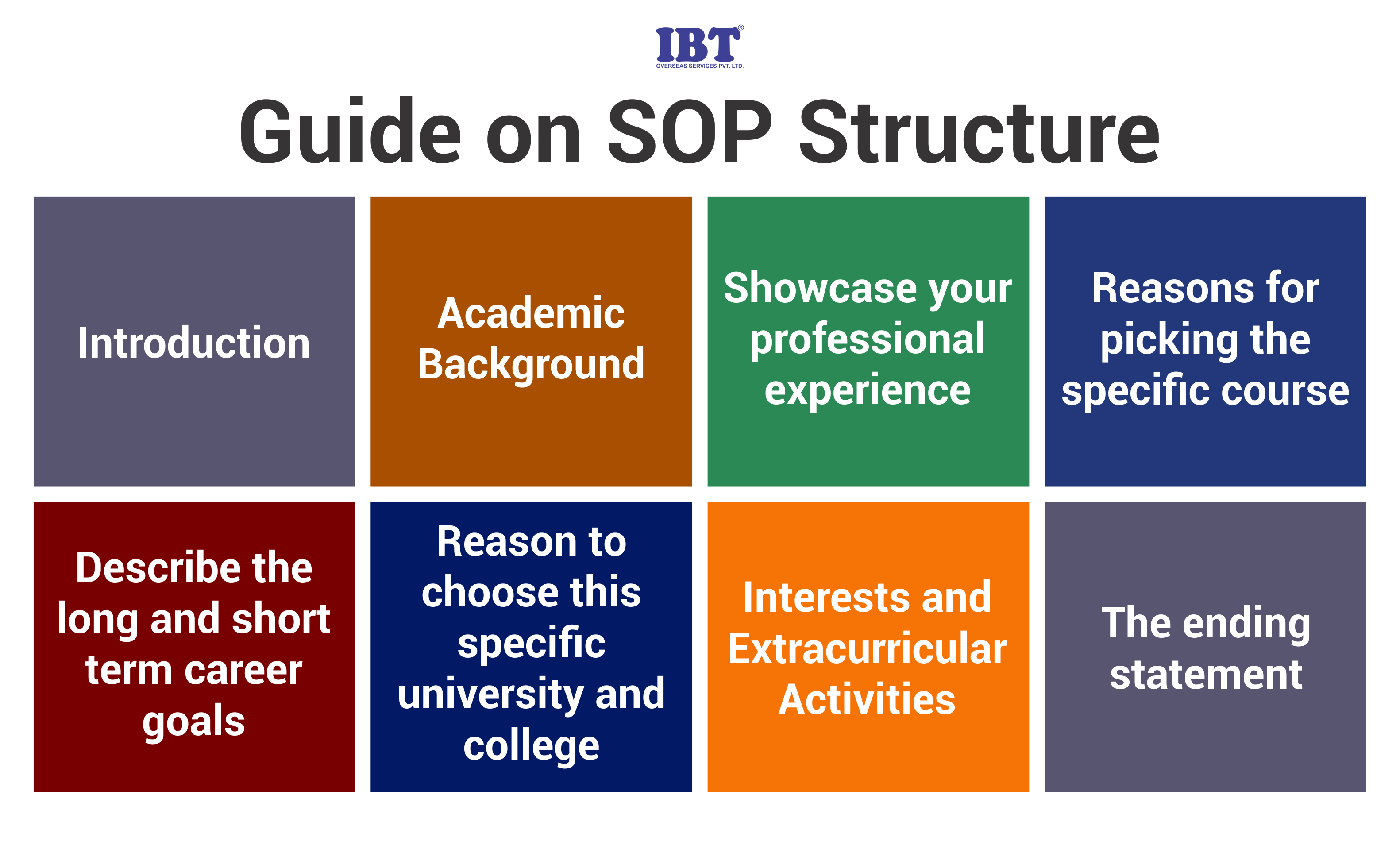 IBT®
OVERSEAS SERVICES PVT. LTD.

Guide on SOP Structure

Introduction

Academic Background

Showcase your professional experience

Reasons for picking the specific course

Describe the long and short term career goals

Reason to choose this specific university and college

Interests and Extracurricular Activities

The ending statement